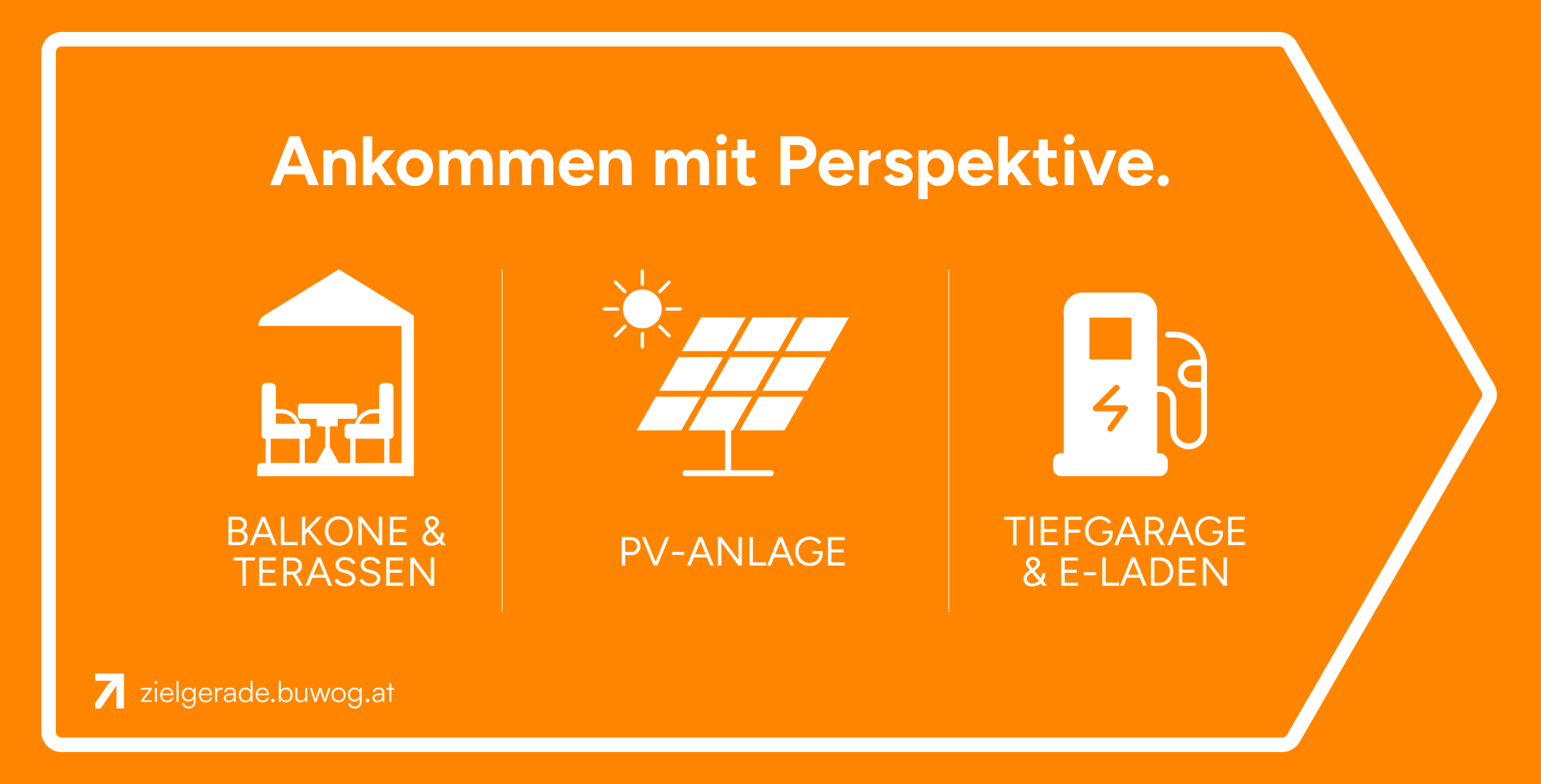 Ankommen mit Perspektive.

BALKONE & TERASSEN

PV-ANLAGE

TIEFGARAGE & E-LADEN

zielgerade.buwog.at